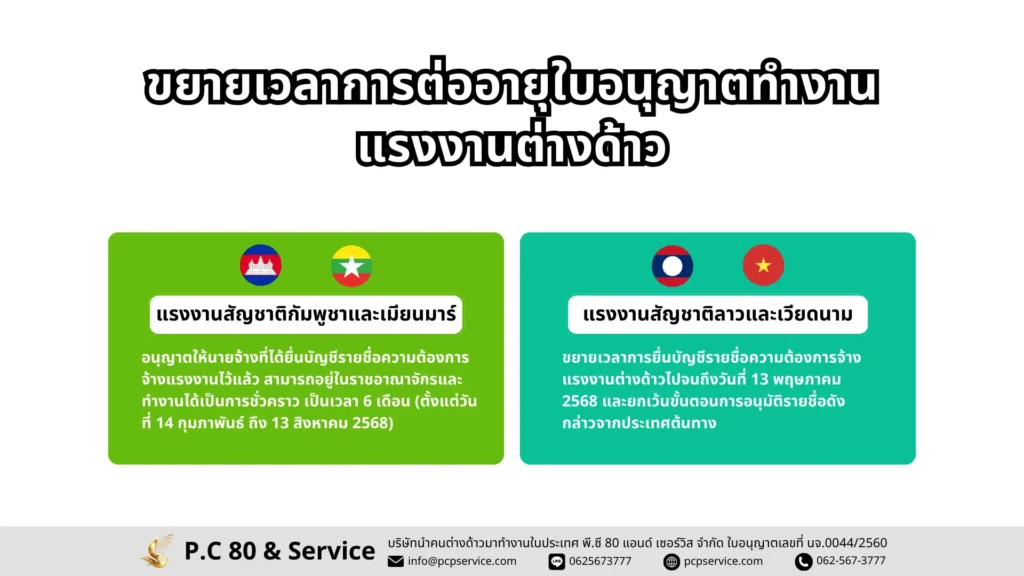 ขยายเวลาการต่ออายุใบอนุญาตทำงาน แรงงานต่างด้าว

แรงงานสัญชาติกัมพูชาและเมียนมาร์

อนุญาตให้นายจ้างที่ได้ยื่นบัญชีรายชื่อความต้องการจ้างแรงงานไว้แล้ว สามารถอยู่ในราชอาณาจักรและทำงานได้เป็นการชั่วคราว เป็นเวลา 6 เดือน (ตั้งแต่วันที่ 14 กุมภาพันธ์ ถึง 13 สิงหาคม 2568)

แรงงานสัญชาติลาวและเวียดนาม

ขยายเวลาการยื่นบัญชีรายชื่อความต้องการจ้างแรงงานต่างด้าวไปจนถึงวันที่ 13 พฤษภาคม 2568 และยกเว้นขั้นตอนการอนุมัติรายชื่อดังกล่าวจากประเทศต้นทาง

P.C 80 & Service

บริษัทนำคนต่างด้าวมาทำงานในประเทศ พี.ซี 80 แอนด์ เซอร์วิส จำกัด ใบอนุญาตเลขที่ นจ.0044/2560

info@pcpservice.com 0625673777 pcpservice.com 062-567-3777